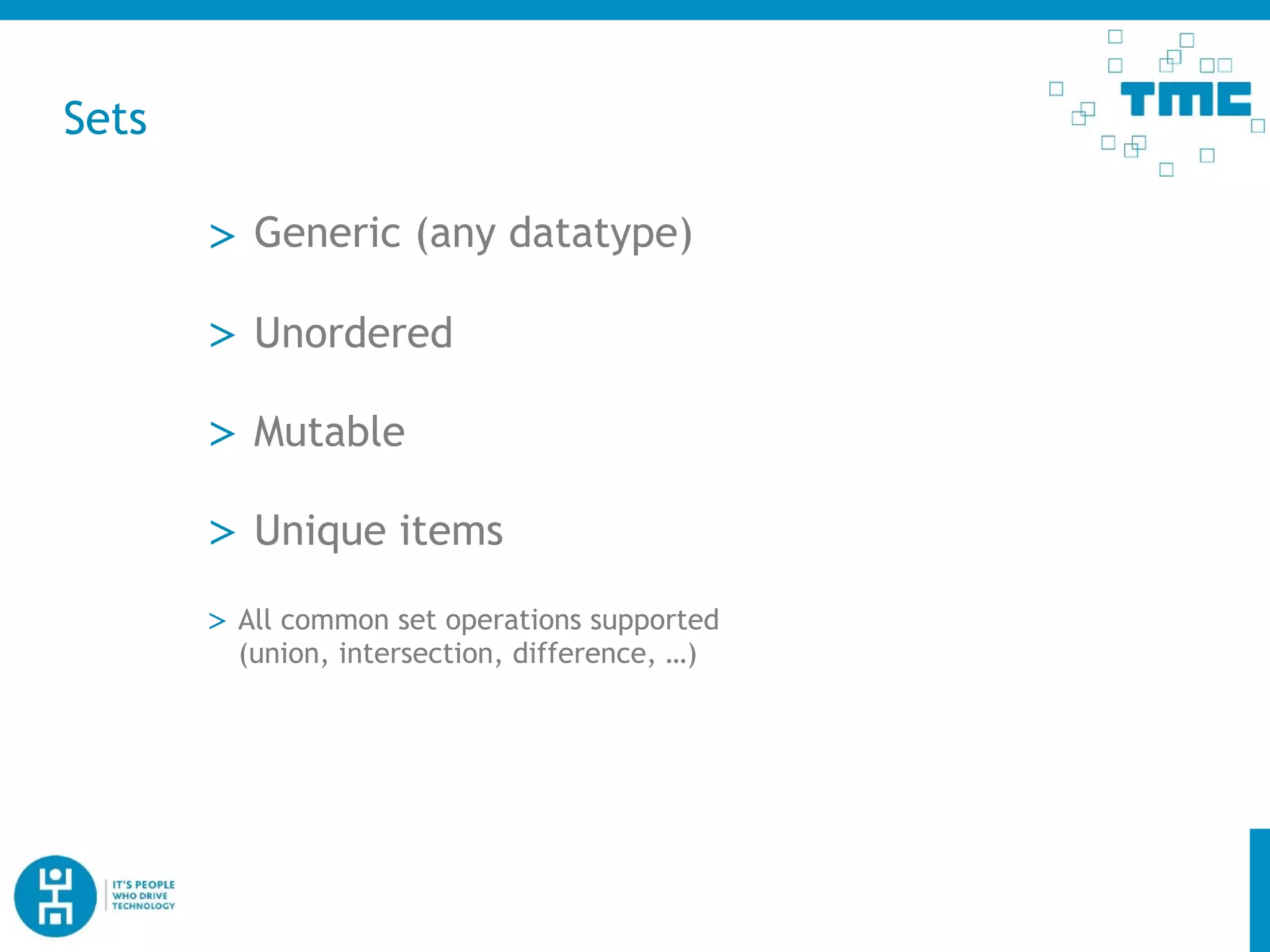 Sets

TMC

> Generic (any datatype)

> Unordered

> Mutable

> Unique items

> All common set operations supported (union, intersection, difference, ...)

IT'S PEOPLE WHO DRIVE TECHNOLOGY